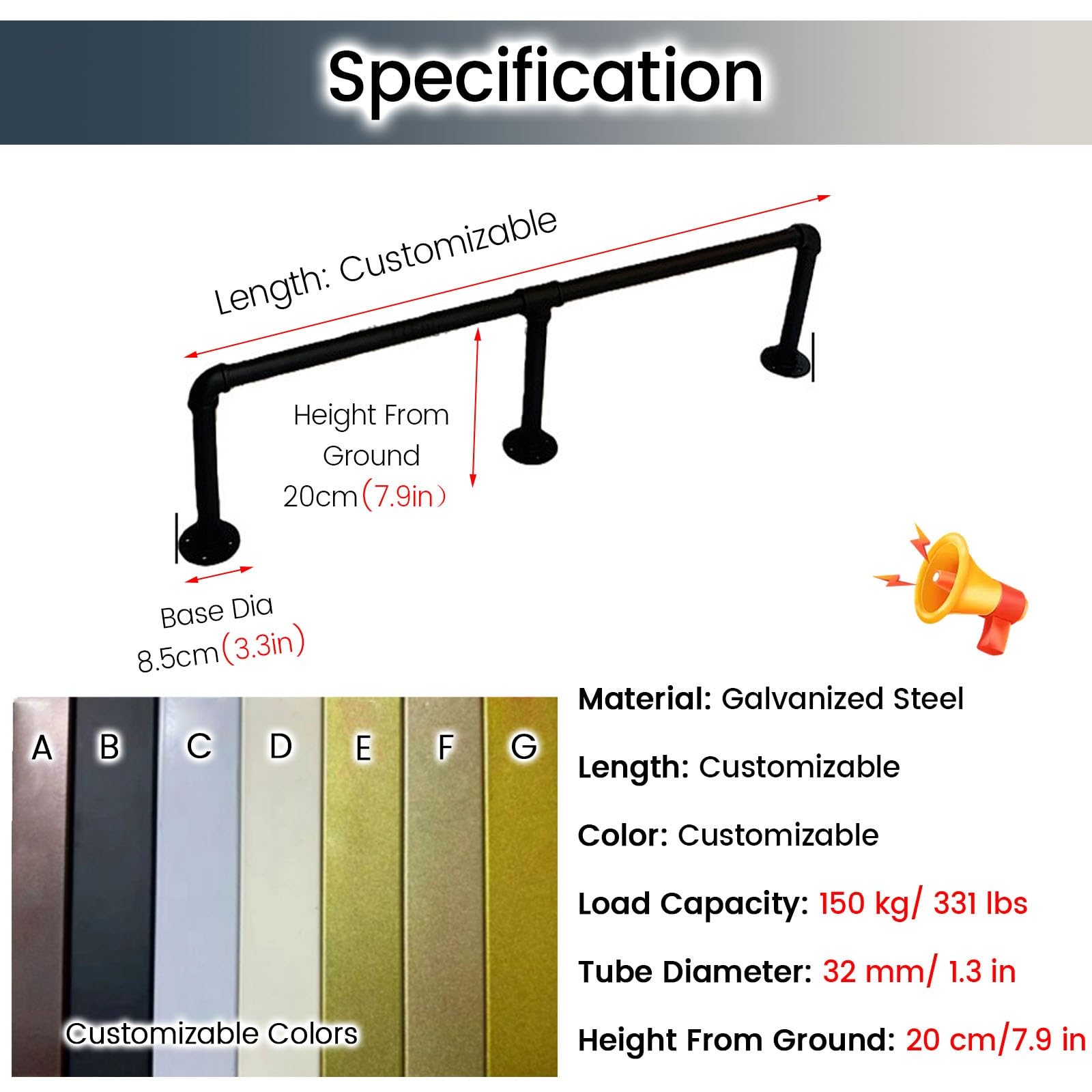 Specification

Length: Customizable

Height From Ground 20cm(7.9in)

Base Dia 8.5cm(3.3in)

A B C D E F G

Customizable Colors

Material: Galvanized Steel

Length: Customizable

Color: Customizable

Load Capacity: 150 kg/ 331 lbs

Tube Diameter: 32 mm/ 1.3 in

Height From Ground: 20 cm/7.9 in